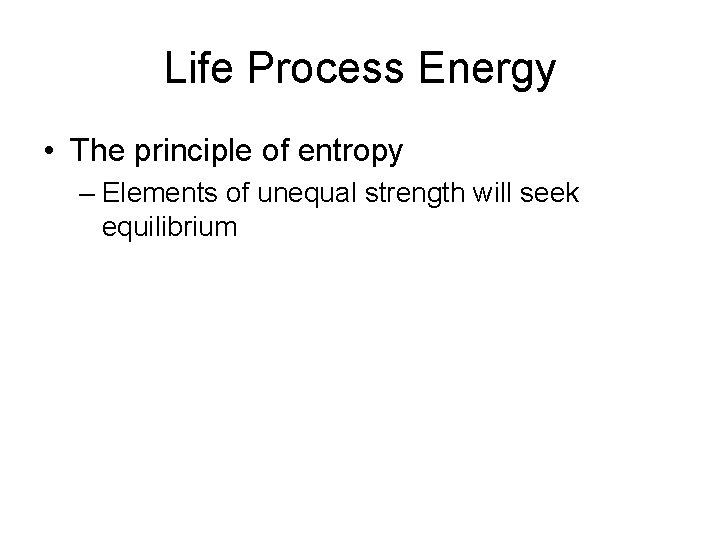 Life Process Energy

• The principle of entropy

– Elements of unequal strength will seek equilibrium